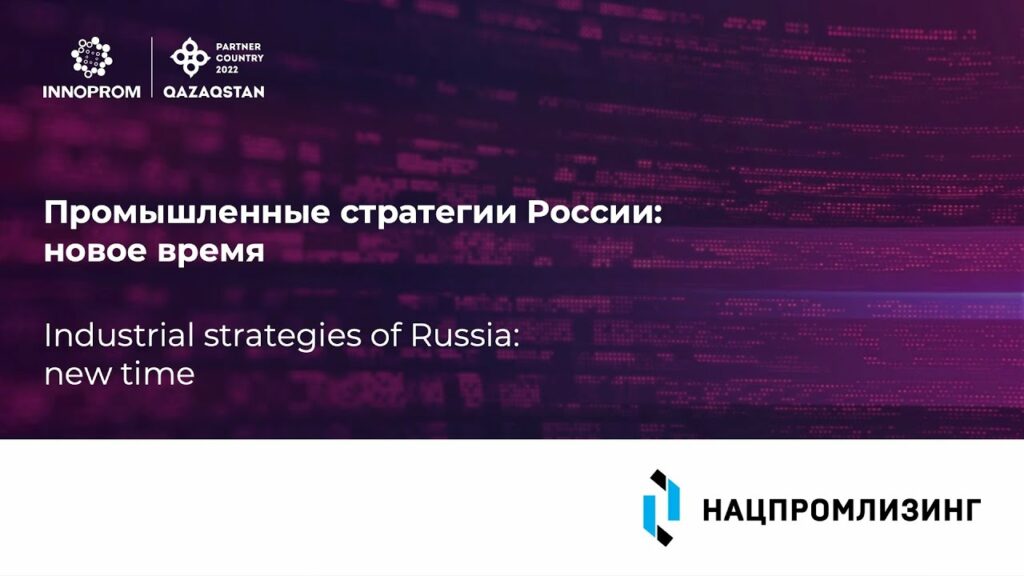 INNOPROM

PARTNER COUNTRY 2022

QAZAQSTAN

Промышленные стратегии России: новое время

Industrial strategies of Russia: new time

НАЦПРОМЛИЗИНГ